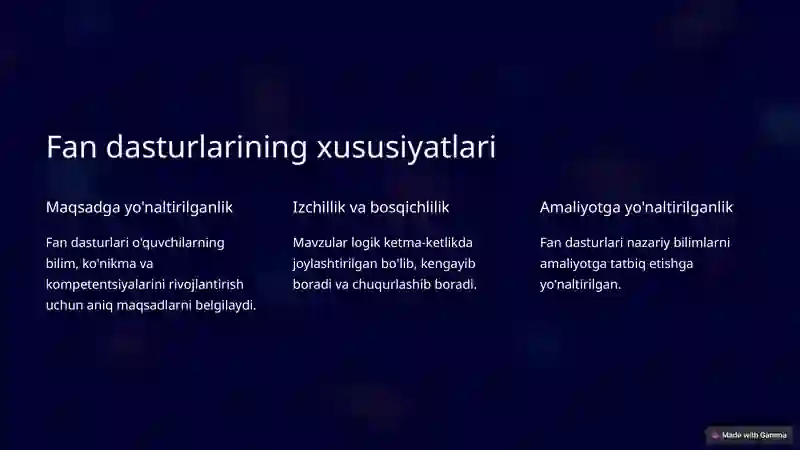 Fan dasturlarining xususiyatlari

Maqsadga yo'naltirilganlik

Fan dasturlari o'quvchilarning bilim, ko'nikma va kompetentsiyalarini rivojlantirish uchun aniq maqsadlarni belgilaydi.

Izchillik va bosqichlilik

Mavzular logik ketma-ketlikda joylashtirilgan bo'lib, kengayib boradi va chuqurlashib boradi.

Amaliyotga yo'naltirilganlik

Fan dasturlari nazariy bilimlarni amaliyotga tatbiq etishga yo'naltirilgan.

Made with Gamma